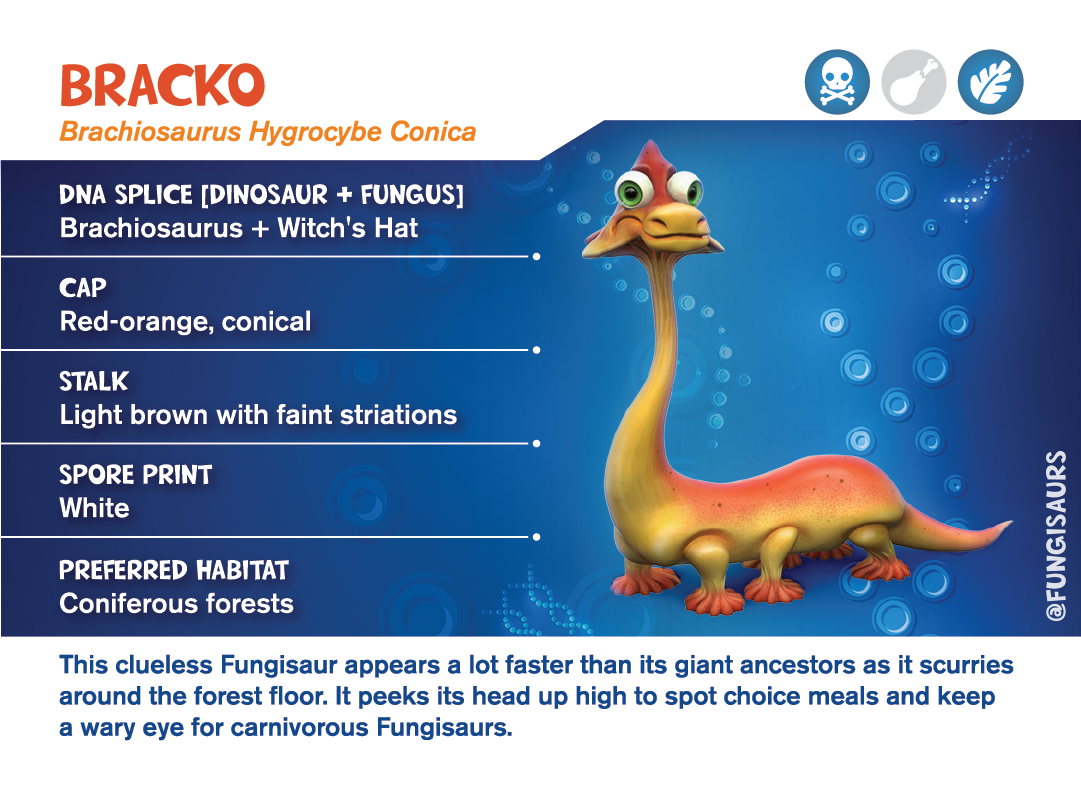 BRACKO
Brachiosaurus Hygrocybe Conica

DNA SPLICE [DINOSAUR + FUNGUS]
Brachiosaurus + Witch's Hat

CAP
Red-orange, conical

STALK
Light brown with faint striations

SPORE PRINT
White

PREFERRED HABITAT
Coniferous forests

@FUNGISAURS

This clueless Fungisaur appears a lot faster than its giant ancestors as it scurries around the forest floor. It peeks its head up high to spot choice meals and keep a wary eye for carnivorous Fungisaurs.